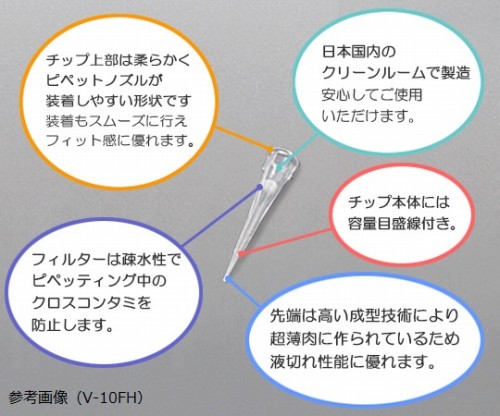 チップ上部は柔らかく
ピペットノズルが
装着しやすい形状です
装着もスムーズに行え
フィット感に優れます。

日本国内の
クリーンルームで製造
安心してご使用
いただけます。

チップ本体には
容量目盛線付き。

フィルターは疎水性で
ピペッティング中の
クロスコンタミを
防止します。

先端は高い成型技術により
超薄肉に作られているため
液切れ性能に優れます。

参考画像（V-10FH）